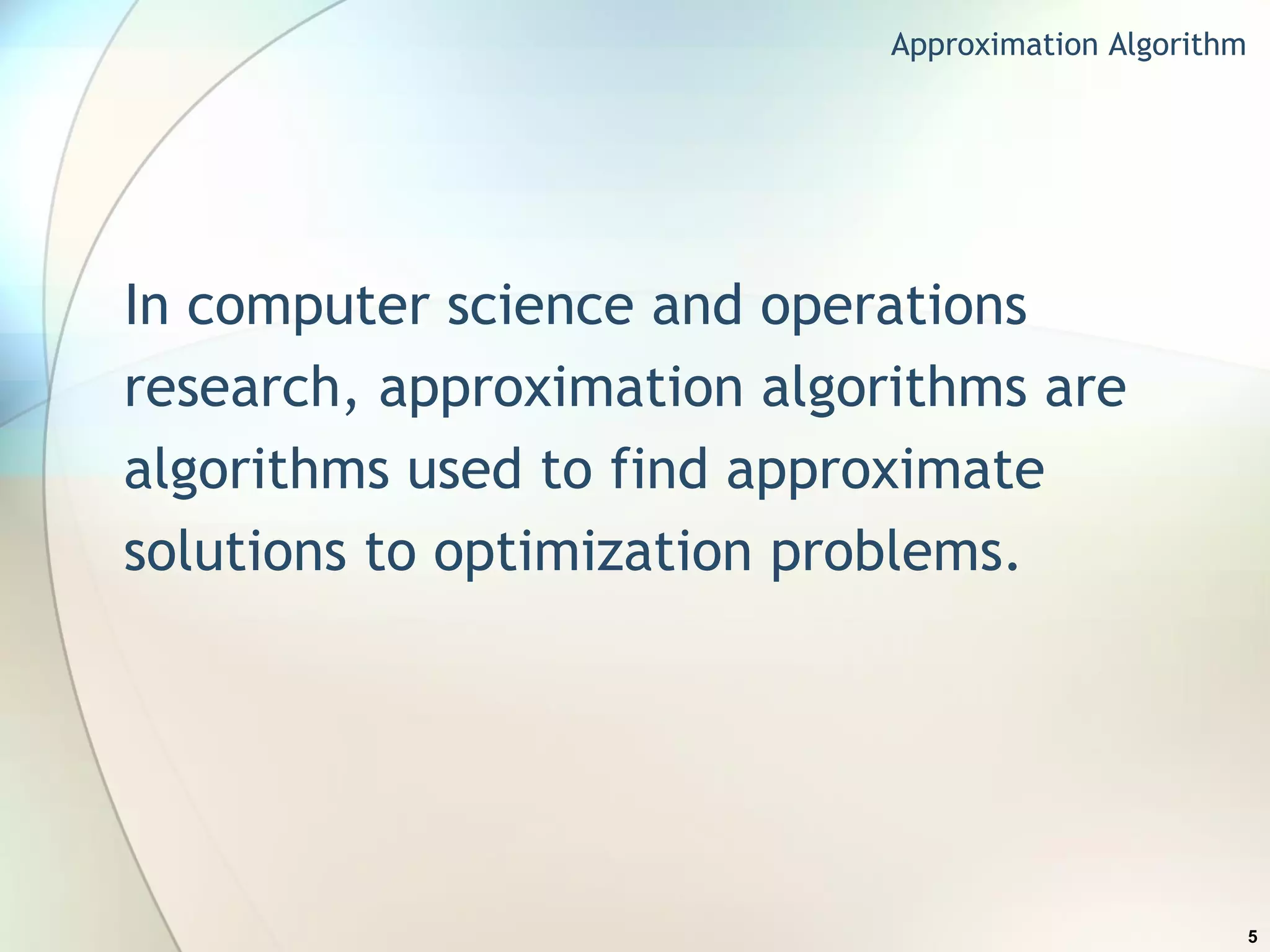 Approximation Algorithm

In computer science and operations research, approximation algorithms are algorithms used to find approximate solutions to optimization problems.

5